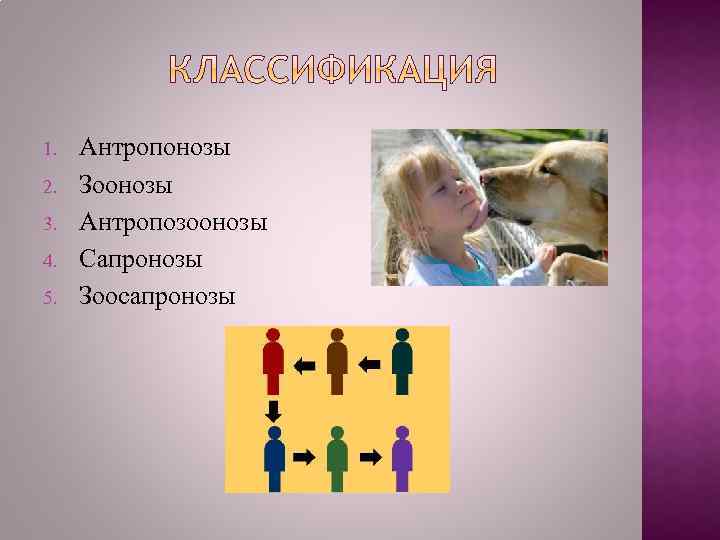 КЛАССИФИКАЦИЯ

1. Антропонозы
2. Зоонозы
3. Антропозоонозы
4. Сапронозы
5. Зоосапронозы